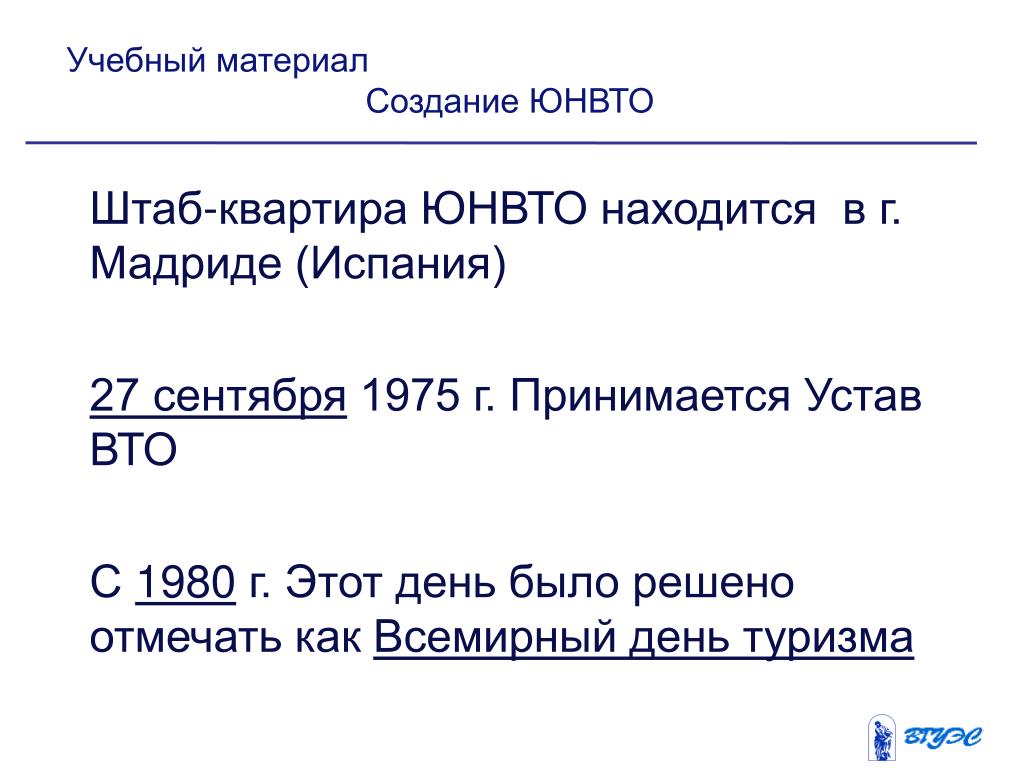 Учебный материал

Создание ЮНВТО

Штаб-квартира ЮНВТО находится в г. Мадриде (Испания)

27 сентября 1975 г. Принимается Устав ВТО

С 1980 г. Этот день было решено отмечать как Всемирный день туризма

ВГУЭС